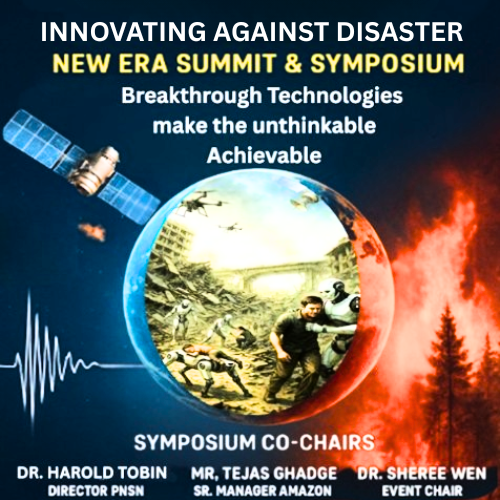 INNOVATING AGAINST DISASTER
NEW ERA SUMMIT & SYMPOSIUM
Breakthrough Technologies make the unthinkable Achievable

SYMPOSIUM CO-CHAIRS

DR. HAROLD TOBIN
DIRECTOR PNSN

MR, TEJAS GHADGE
SR. MANAGER AMAZON

DR. SHEREE WEN
EVENT CHAIR